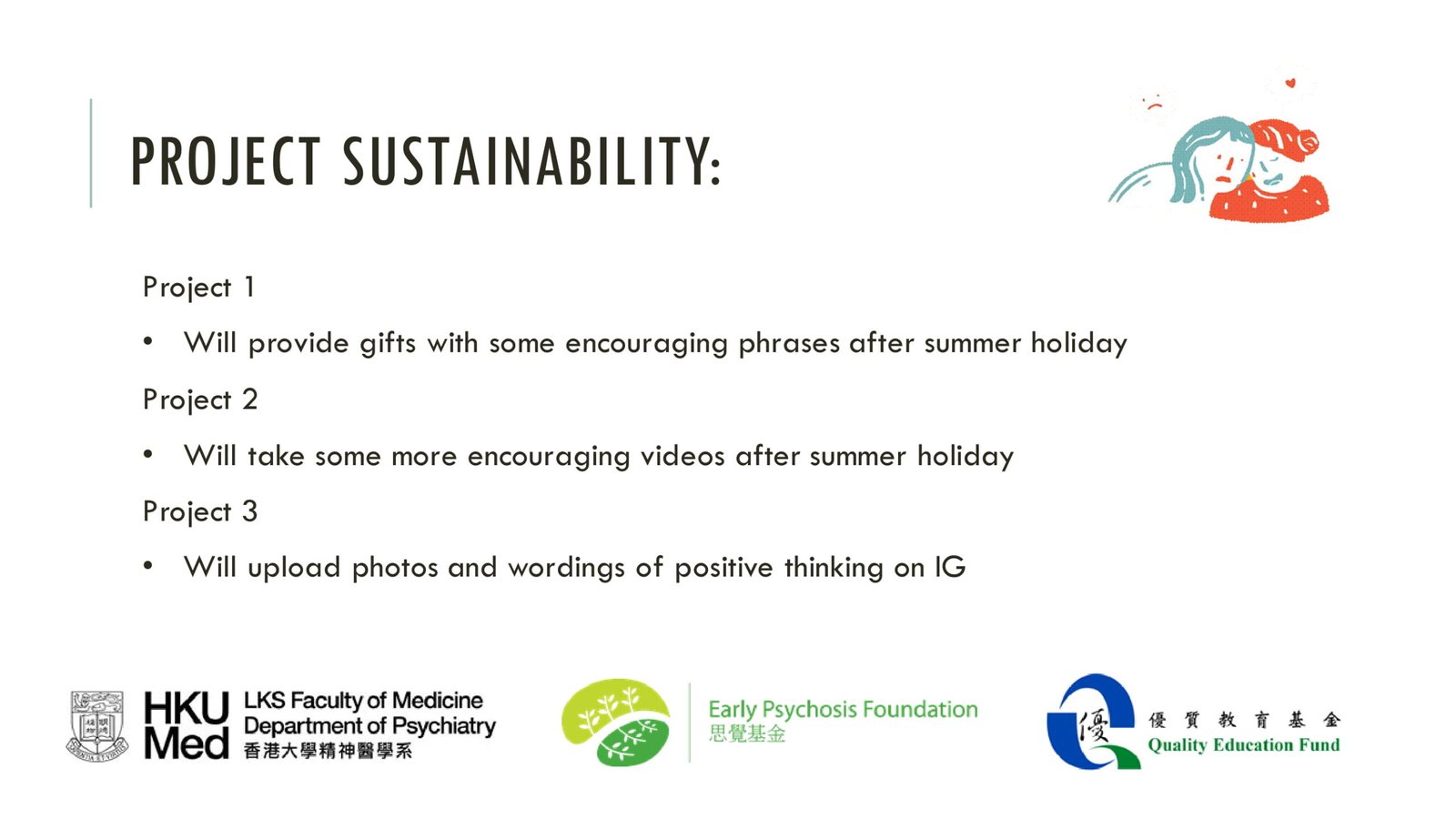 PROJECT SUSTAINABILITY:

Project 1

• Will provide gifts with some encouraging phrases after summer holiday

Project 2

• Will take some more encouraging videos after summer holiday

Project 3

• Will upload photos and wordings of positive thinking on IG

HKU Med LKS Faculty of Medicine Department of Psychiatry 香港大學精神醫學系

Early Psychosis Foundation 思覺基金

優 優質教育基金 Quality Education Fund